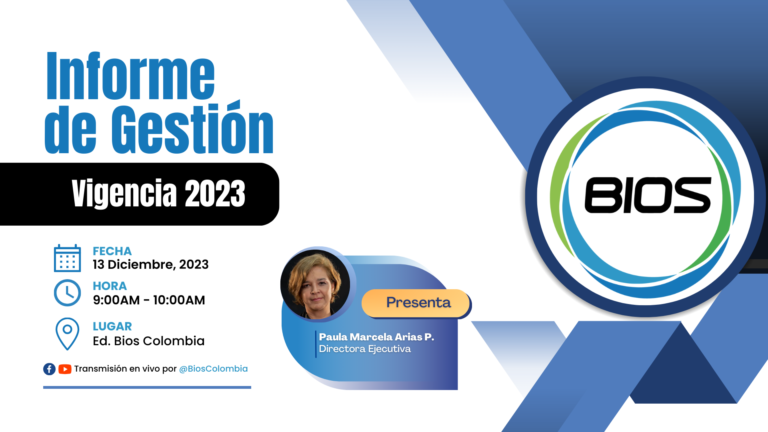 Informe de Gestión

Vigencia 2023

FECHA
13 Diciembre, 2023

HORA
9:00AM - 10:00AM

LUGAR
Ed. Bios Colombia

Transmisión en vivo por @BiosColombia

Presenta

Paula Marcela Arias P.
Directora Ejecutiva

BIOS